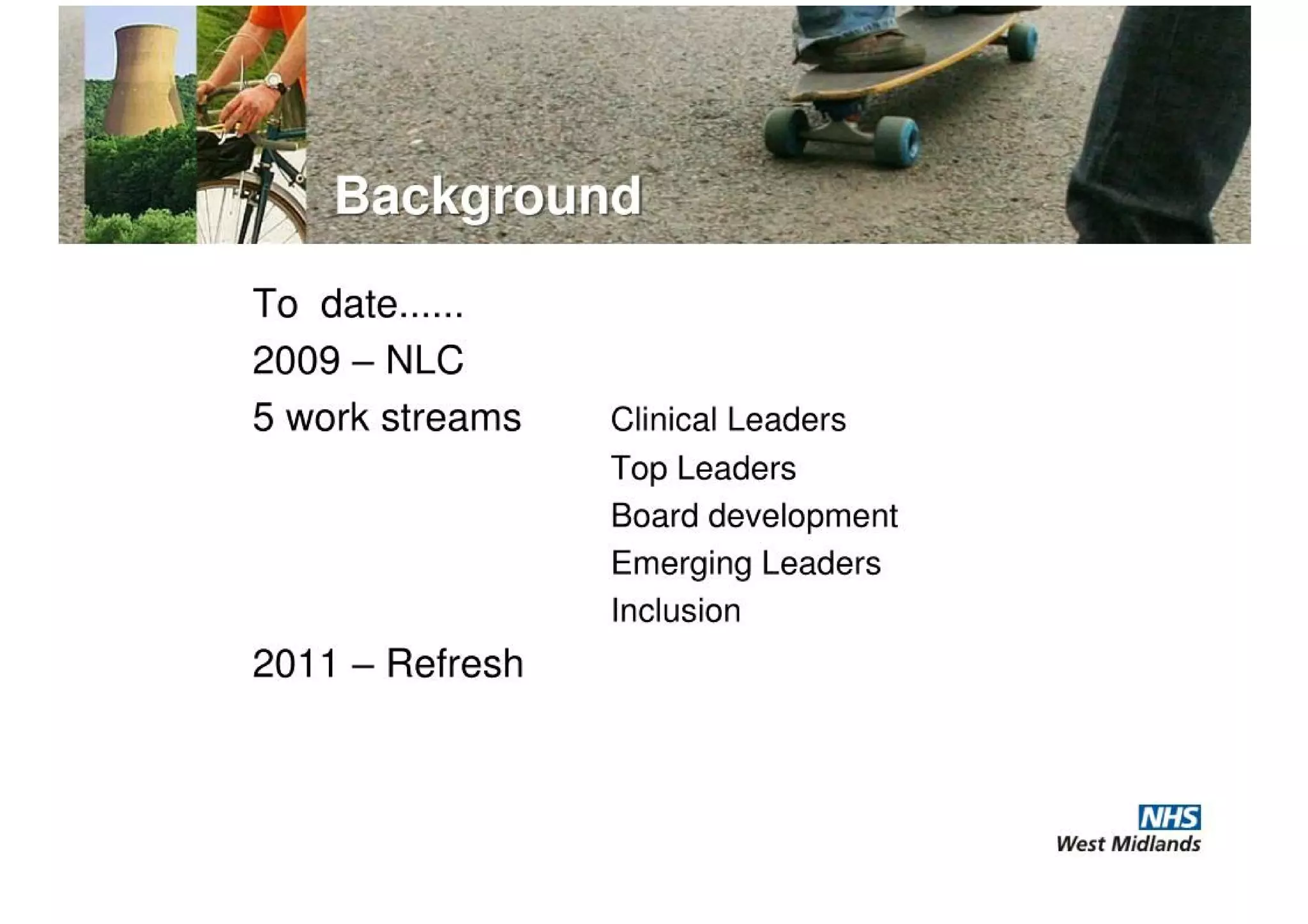 Background

To date......

2009 – NLC

5 work streams

Clinical Leaders
Top Leaders
Board development
Emerging Leaders
Inclusion

2011 – Refresh

NHS
West Midlands